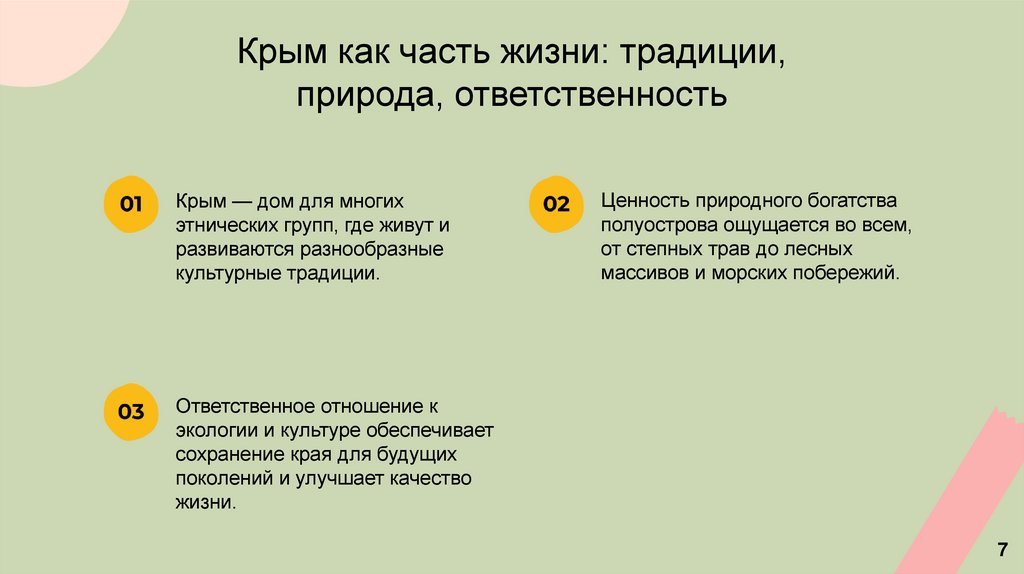 Крым как часть жизни: традиции, природа, ответственность

01

Крым — дом для многих этнических групп, где живут и развиваются разнообразные культурные традиции.

02

Ценность природного богатства полуострова ощущается во всем, от степных трав до лесных массивов и морских побережий.

03

Ответственное отношение к экологии и культуре обеспечивает сохранение края для будущих поколений и улучшает качество жизни.

7